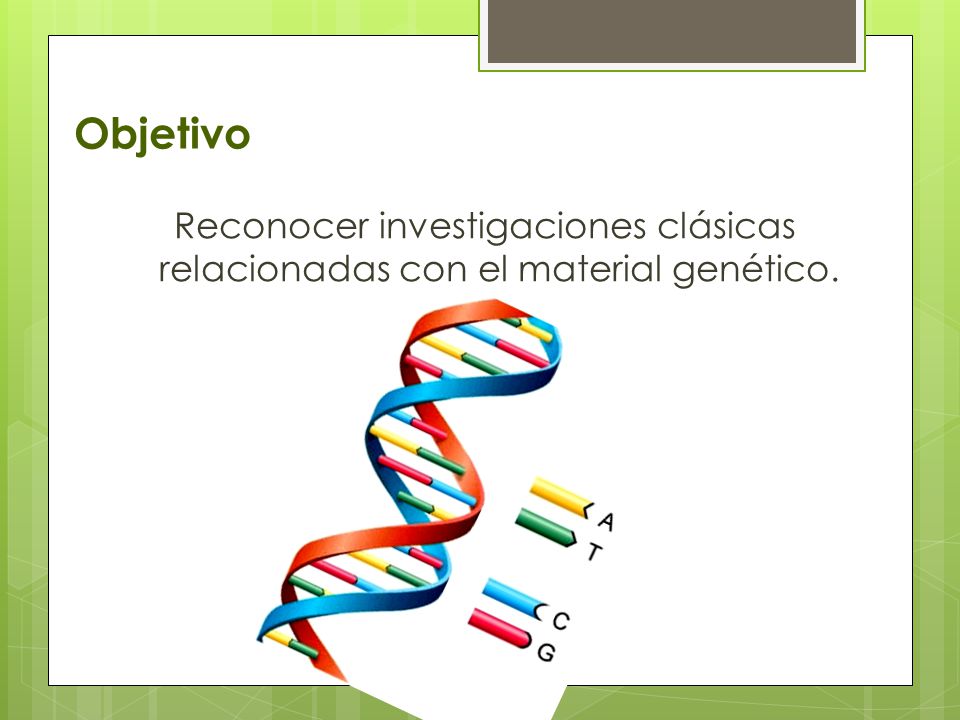 Objetivo

Reconocer investigaciones clásicas relacionadas con el material genético.

A
T
C
G